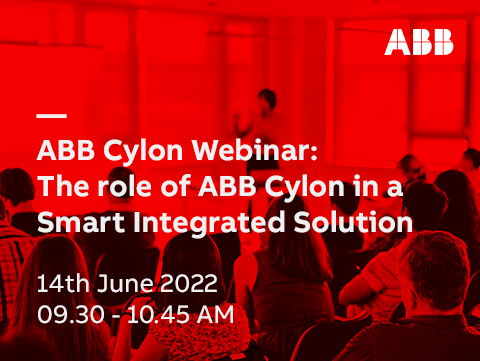 ABB

ABB Cylon Webinar:
The role of ABB Cylon in a Smart Integrated Solution

14th June 2022
09.30 - 10.45 AM